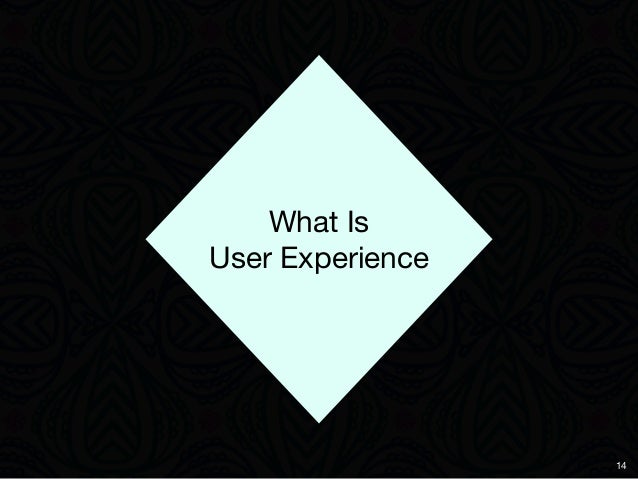 What Is
User Experience

14